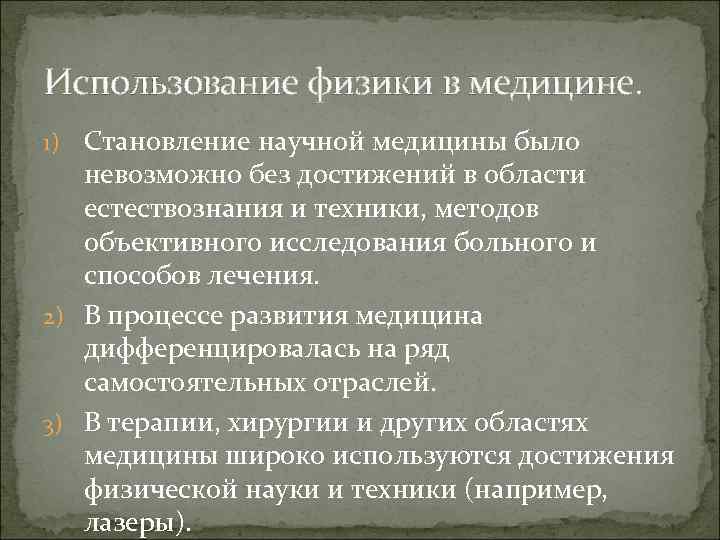 Использование физики в медицине.

1) Становление научной медицины было невозможно без достижений в области естествознания и техники, методов объективного исследования больного и способов лечения.

2) В процессе развития медицина дифференцировалась на ряд самостоятельных отраслей.

3) В терапии, хирургии и других областях медицины широко используются достижения физической науки и техники (например, лазеры).